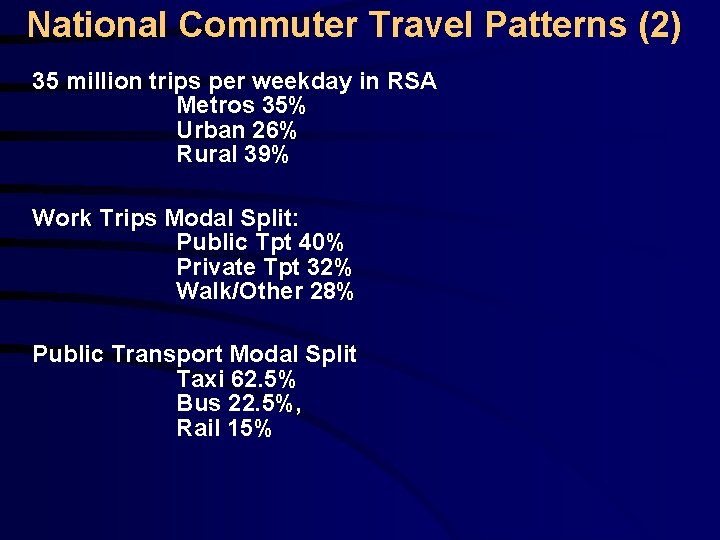 National Commuter Travel Patterns (2)

35 million trips per weekday in RSA
Metros 35%
Urban 26%
Rural 39%

Work Trips Modal Split:
Public Tpt 40%
Private Tpt 32%
Walk/Other 28%

Public Transport Modal Split
Taxi 62.5%
Bus 22.5%,
Rail 15%